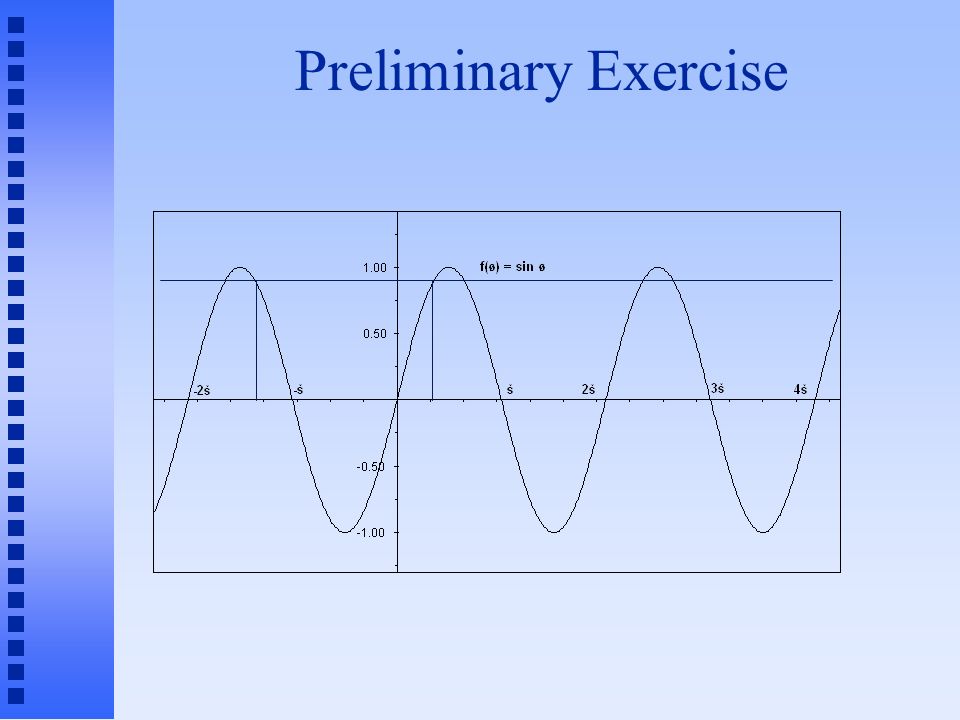 Preliminary Exercise

f(ø) = sin ø

1.00

0.50

-0.50

-1.00

-2ś

-ś

ś

2ś

3ś

4ś